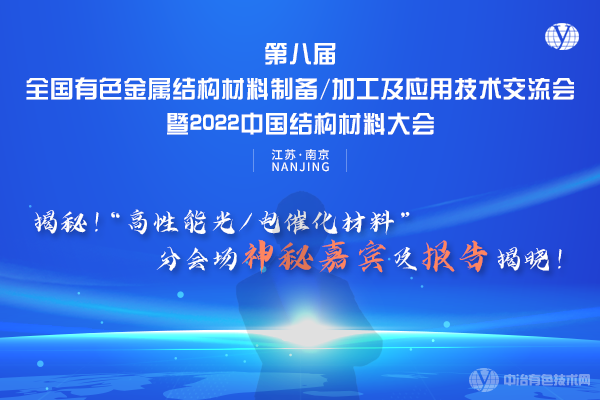 第八届
全国有色金属结构材料制备/加工及应用技术交流会
暨2022中国结构材料大会

江苏·南京
NANJING

揭秘！“高性能光/电催化材料”
分会场神秘嘉宾及报告揭晓！

中冶有色技术网